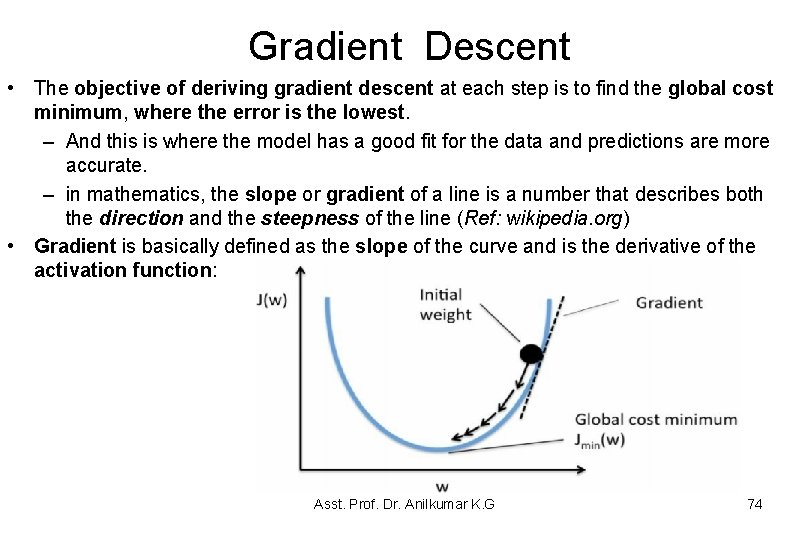 Gradient Descent

• The objective of deriving gradient descent at each step is to find the global cost minimum, where the error is the lowest.
 – And this is where the model has a good fit for the data and predictions are more accurate.
 – in mathematics, the slope or gradient of a line is a number that describes both the direction and the steepness of the line (Ref: wikipedia.org)
• Gradient is basically defined as the slope of the curve and is the derivative of the activation function:

J(w)
Initial weight
Gradient
Global cost minimum
$J_{min}(w)$
w

Asst. Prof. Dr. Anilkumar K.G
74